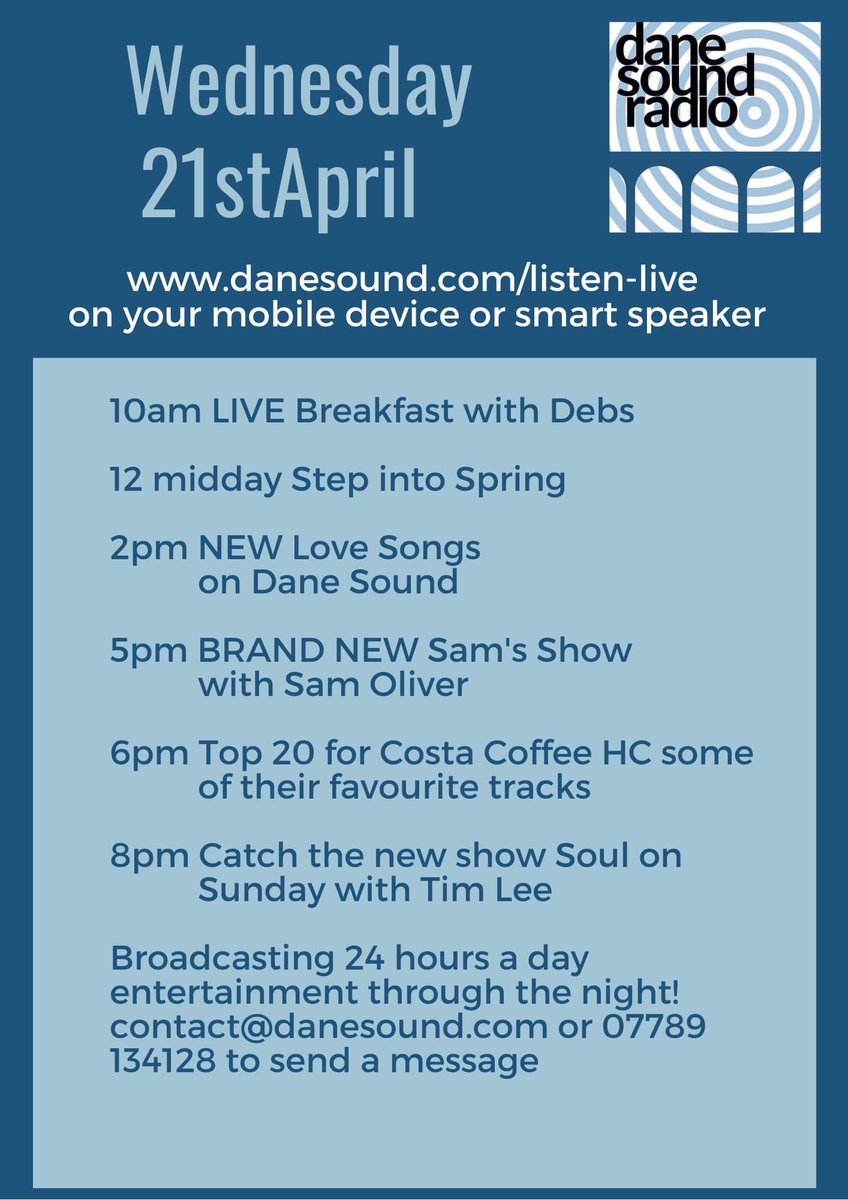 Wednesday
21stApril

dane sound radio

www.danesound.com/listen-live
on your mobile device or smart speaker

10am LIVE Breakfast with Debs

12 midday Step into Spring

2pm NEW Love Songs on Dane Sound

5pm BRAND NEW Sam's Show with Sam Oliver

6pm Top 20 for Costa Coffee HC some of their favourite tracks

8pm Catch the new show Soul on Sunday with Tim Lee

Broadcasting 24 hours a day entertainment through the night! contact@danesound.com or 07789 134128 to send a message